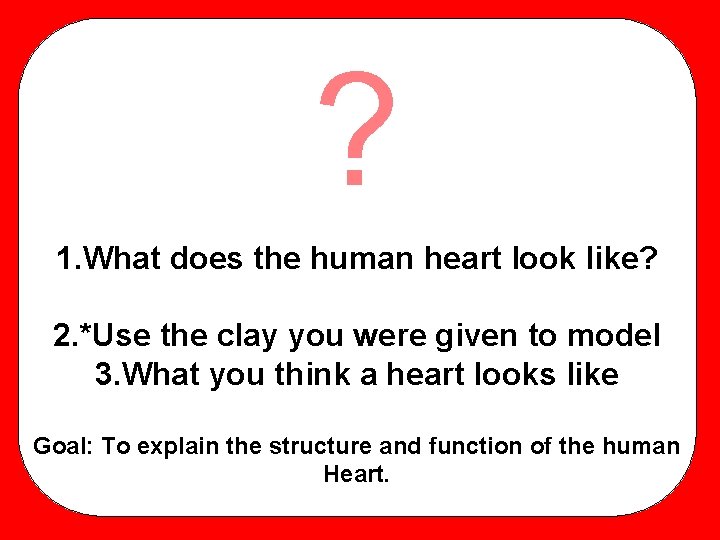 ?

1.What does the human heart look like?

2.*Use the clay you were given to model
3.What you think a heart looks like

Goal: To explain the structure and function of the human Heart.